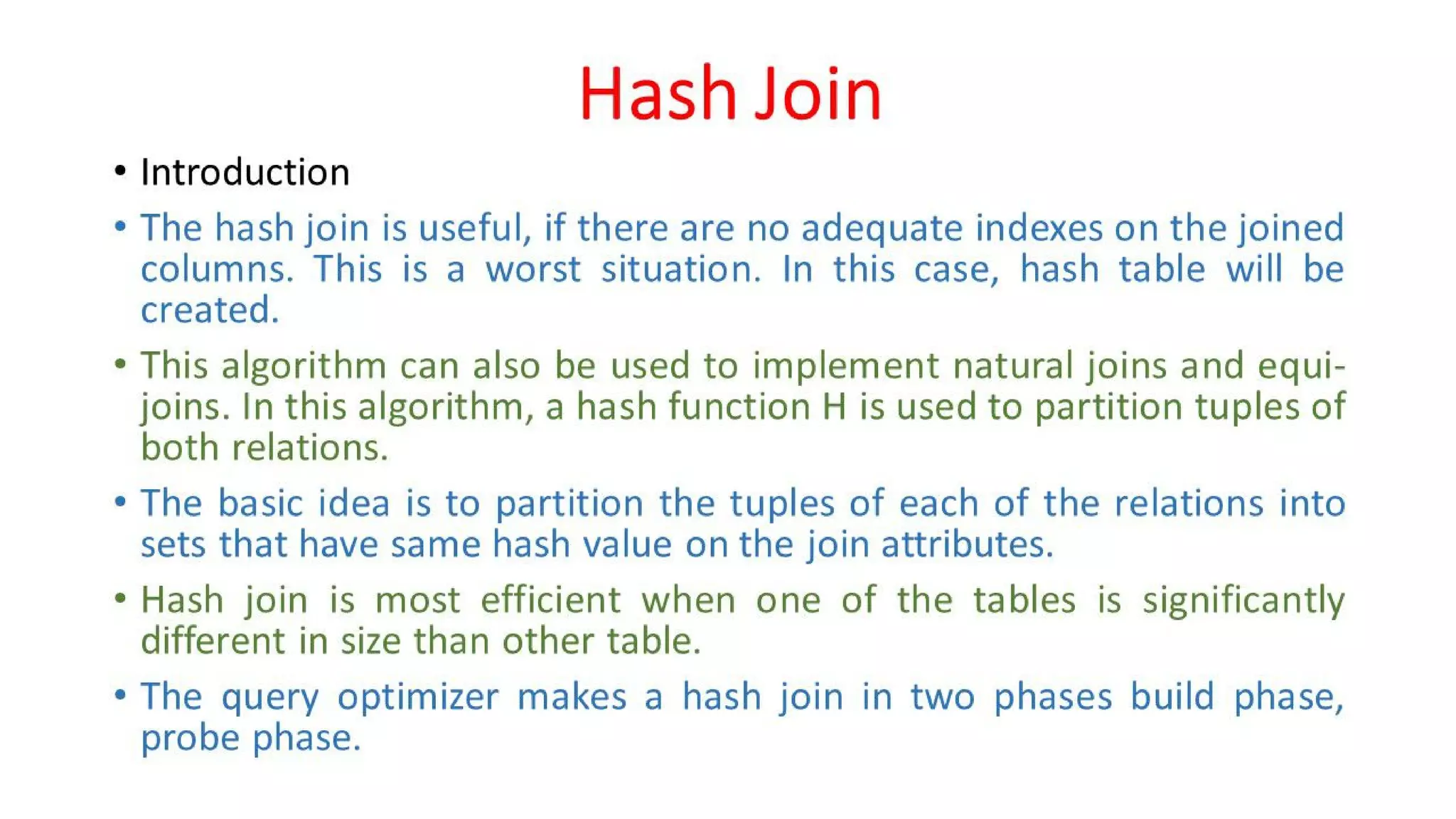 Hash Join

• Introduction
• The hash join is useful, if there are no adequate indexes on the joined columns. This is a worst situation. In this case, hash table will be created.
• This algorithm can also be used to implement natural joins and equi-joins. In this algorithm, a hash function H is used to partition tuples of both relations.
• The basic idea is to partition the tuples of each of the relations into sets that have same hash value on the join attributes.
• Hash join is most efficient when one of the tables is significantly different in size than other table.
• The query optimizer makes a hash join in two phases build phase, probe phase.